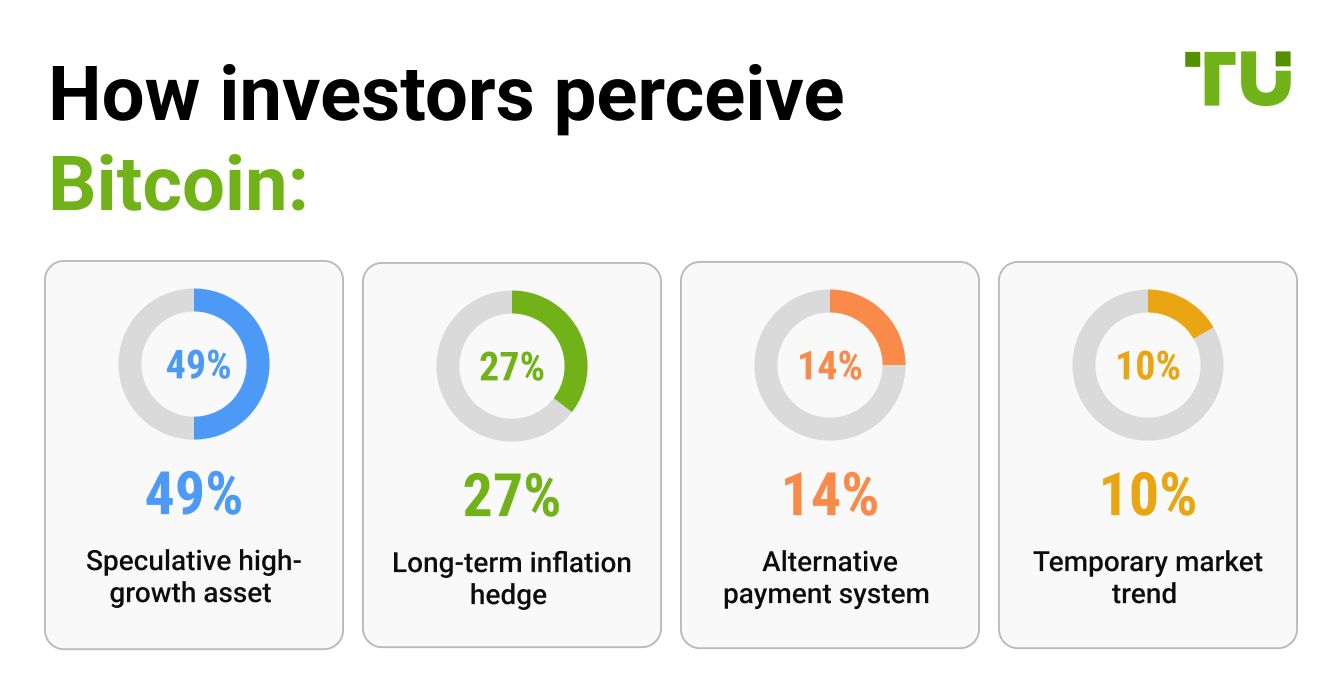 How investors perceive Bitcoin:

TU

49%

49%

Speculative high-growth asset

27%

27%

Long-term inflation hedge

14%

14%

Alternative payment system

10%

10%

Temporary market trend